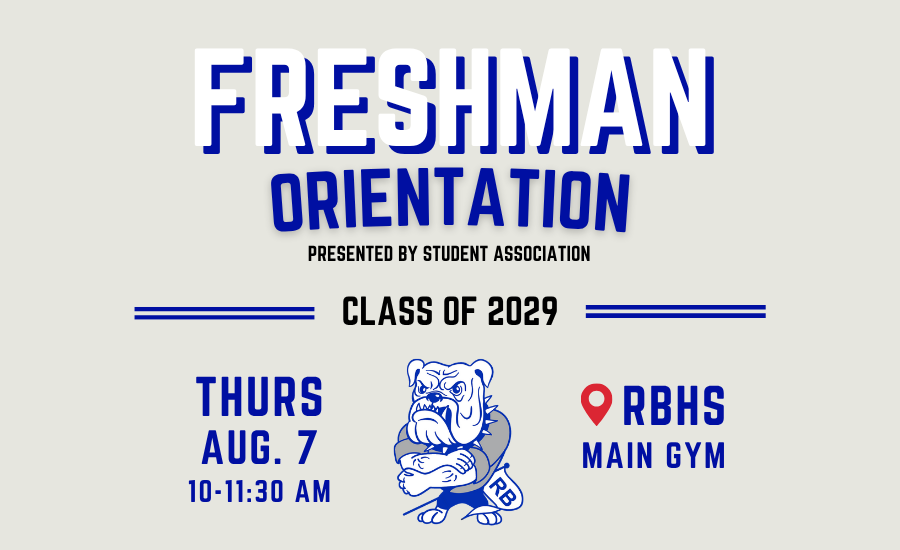 FRESHMAN
ORIENTATION
PRESENTED BY STUDENT ASSOCIATION

CLASS OF 2029

THURS
AUG. 7
10-11:30 AM

RB

RBHS
MAIN GYM